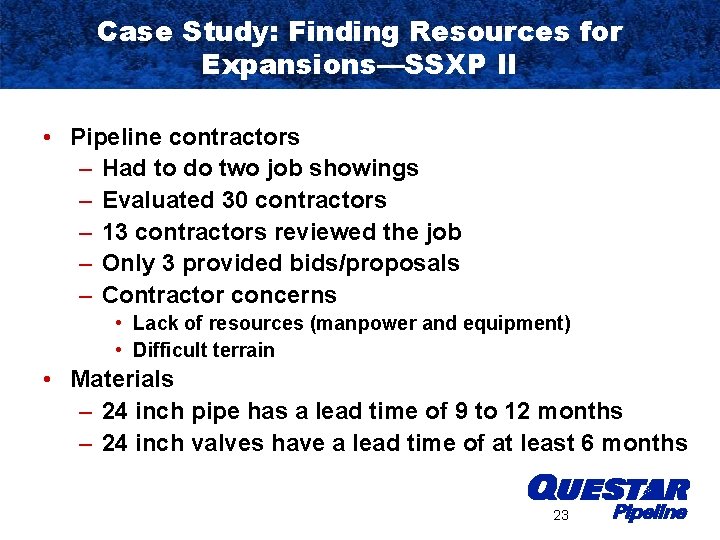 Case Study: Finding Resources for Expansions—SSXP II

• Pipeline contractors
– Had to do two job showings
– Evaluated 30 contractors
– 13 contractors reviewed the job
– Only 3 provided bids/proposals
– Contractor concerns
• Lack of resources (manpower and equipment)
• Difficult terrain
• Materials
– 24 inch pipe has a lead time of 9 to 12 months
– 24 inch valves have a lead time of at least 6 months

QUESTAR Pipeline

23